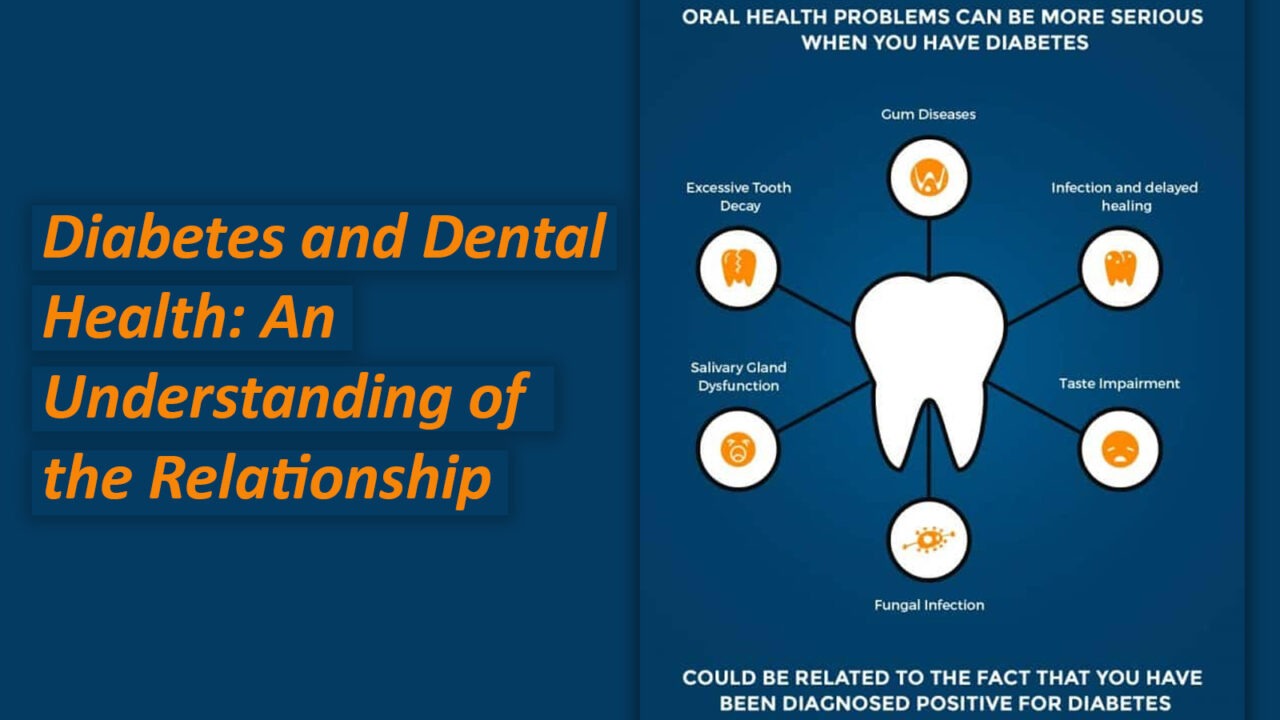 Diabetes and Dental Health: An Understanding of the Relationship

ORAL HEALTH PROBLEMS CAN BE MORE SERIOUS WHEN YOU HAVE DIABETES

Gum Diseases

Excessive Tooth Decay

Infection and delayed healing

Salivary Gland Dysfunction

Taste Impairment

Fungal Infection

COULD BE RELATED TO THE FACT THAT YOU HAVE BEEN DIAGNOSED POSITIVE FOR DIABETES